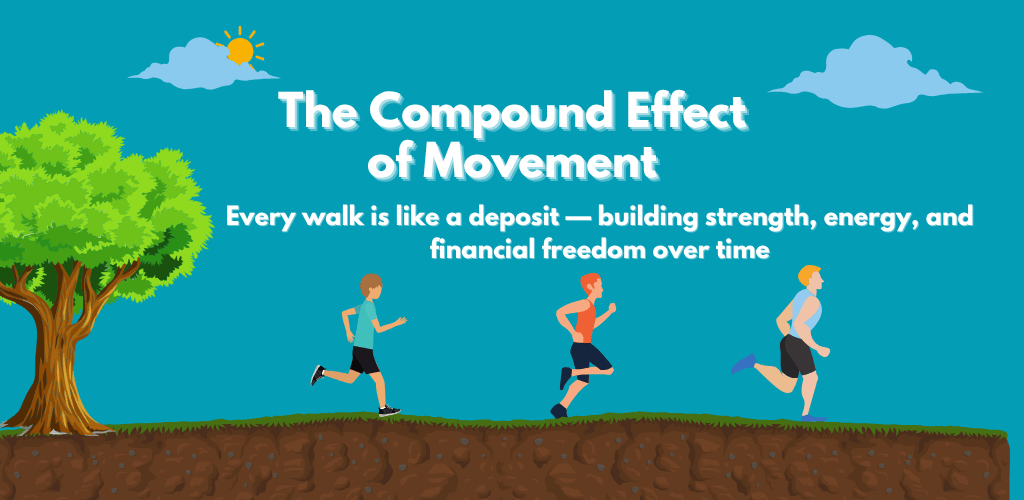 The Compound Effect of Movement

Every walk is like a deposit — building strength, energy, and financial freedom over time